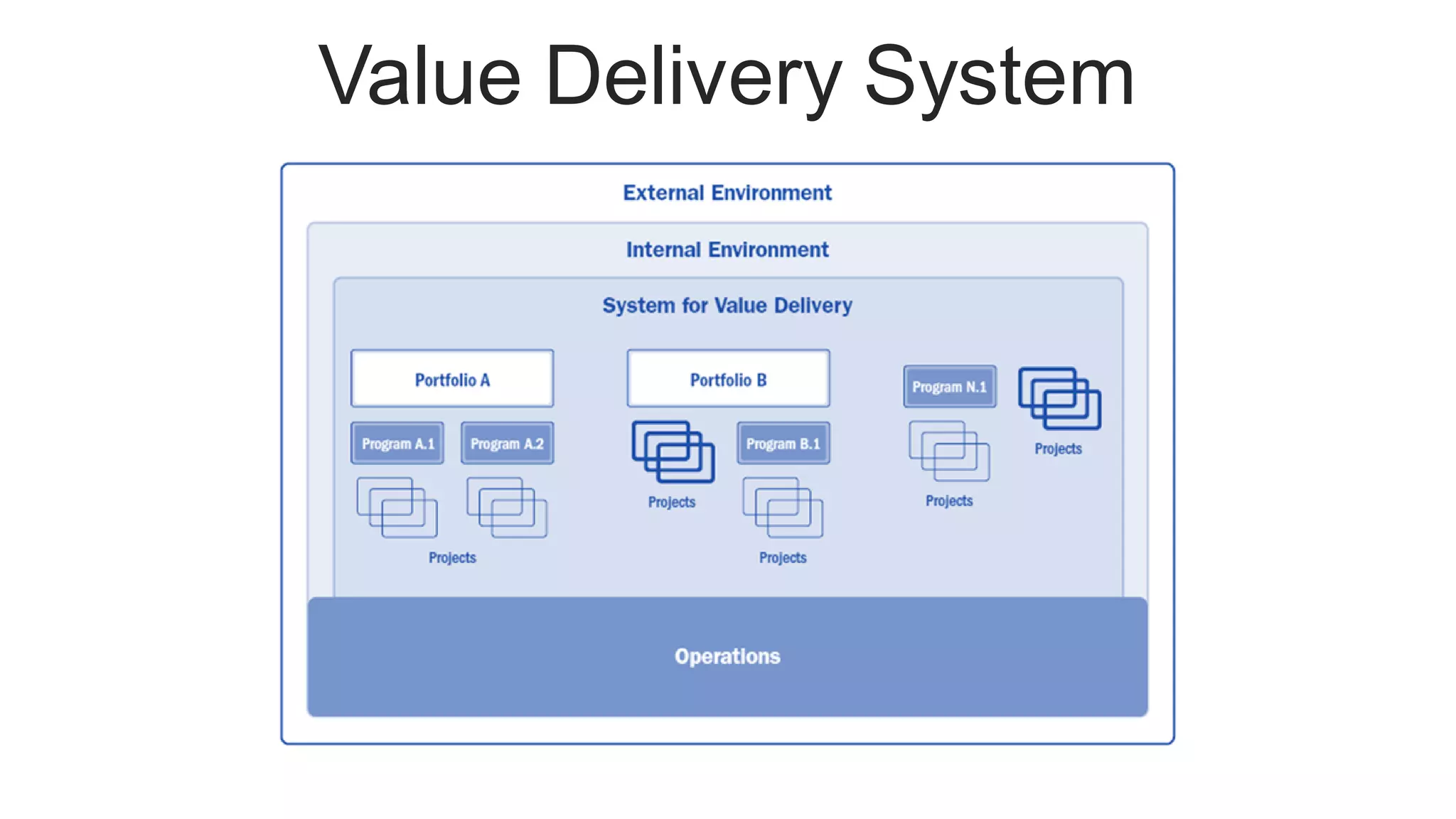 Value Delivery System

External Environment

Internal Environment

System for Value Delivery

Portfolio A

Program A.1

Program A.2

Projects

Portfolio B

Projects

Program B.1

Projects

Program N.1

Projects

Projects

Operations